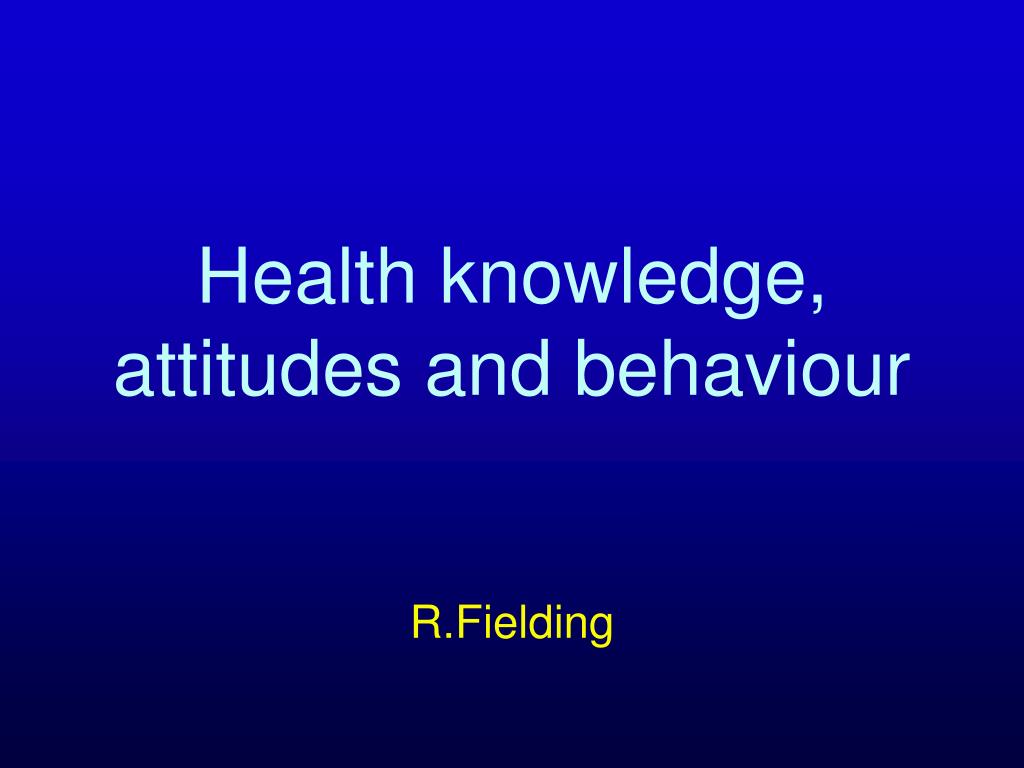 Health knowledge, attitudes and behaviour

R.Fielding